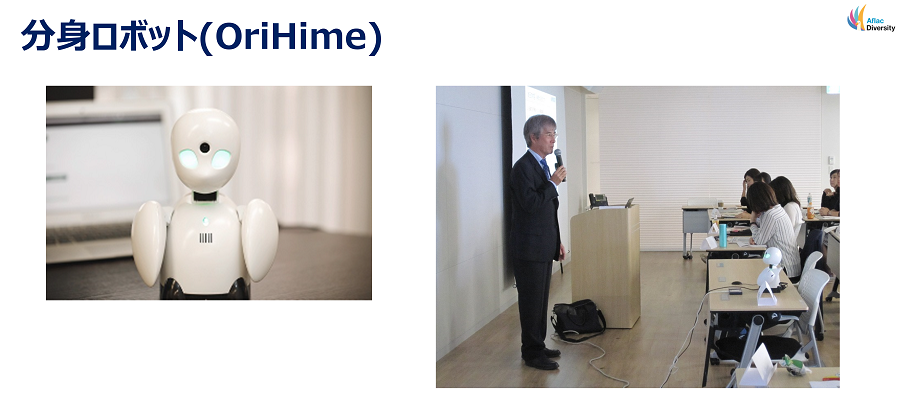 分身ロボット(OriHime)

Aflac Diversity